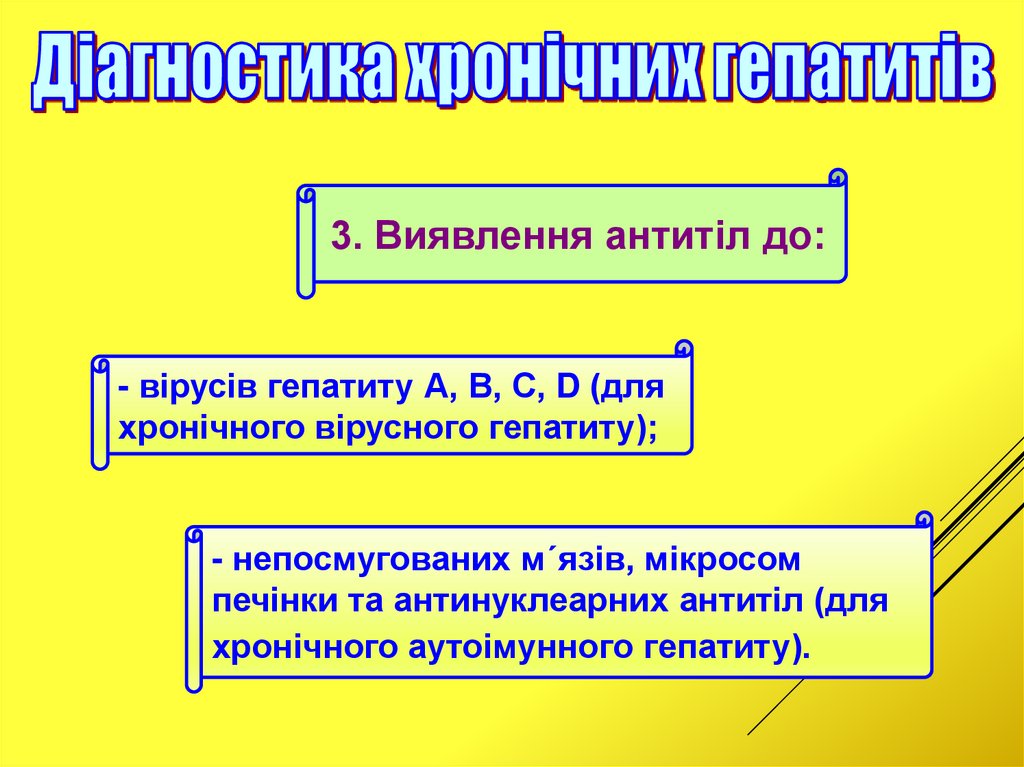 Діагностика хронічних гепатитів

3. Виявлення антитіл до:

- вірусів гепатиту А, В, С, D (для хронічного вірусного гепатиту);

- непосмугованих м´язів, мікросом печінки та антинуклеарних антитіл (для хронічного аутоімунного гепатиту).